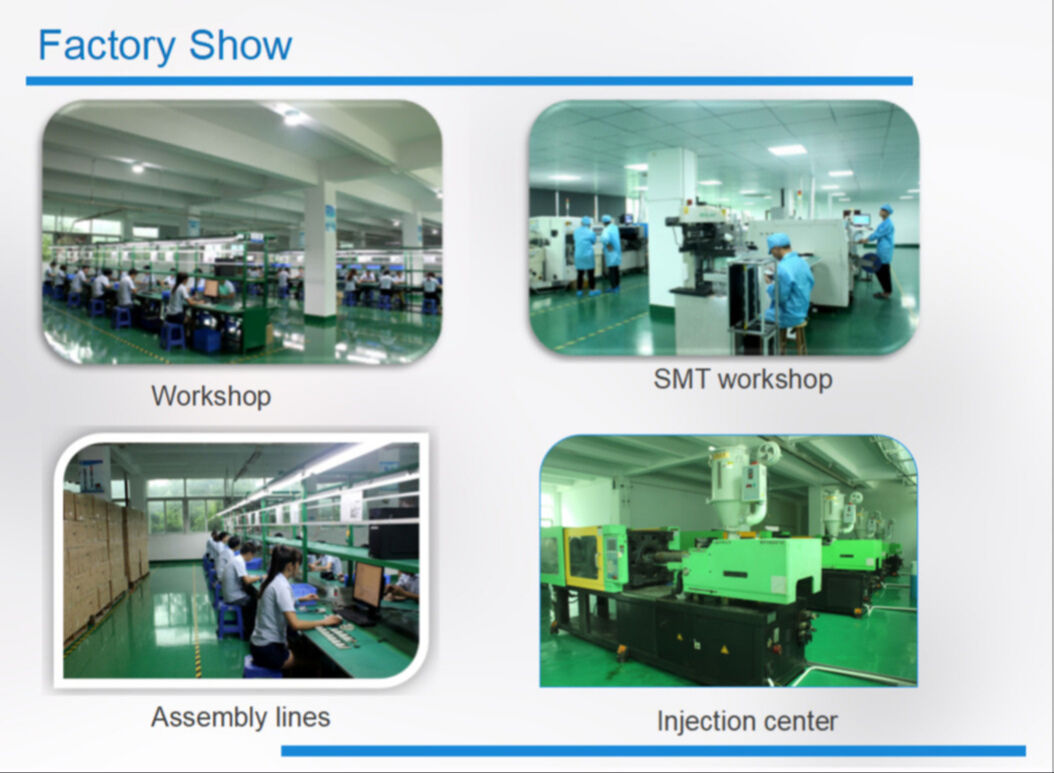 Factory Show

Workshop

SMT workshop

Assembly lines

Injection center